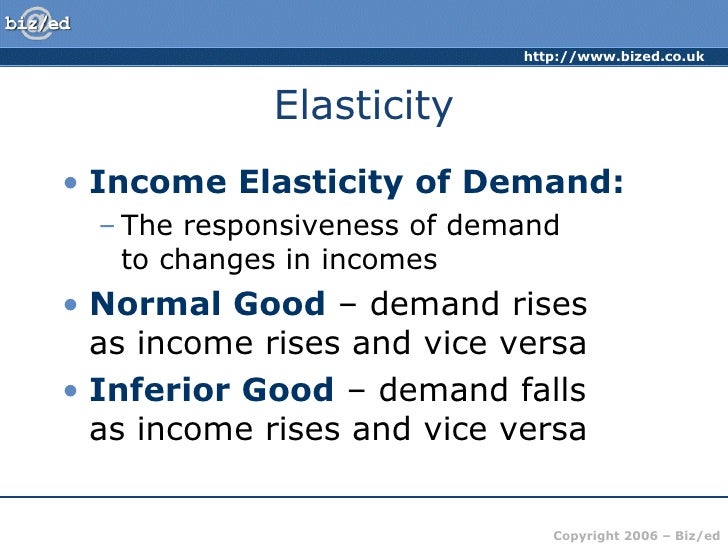 biz/ed

http://www.bized.co.uk

Elasticity

• Income Elasticity of Demand:
 – The responsiveness of demand to changes in incomes

• Normal Good – demand rises as income rises and vice versa

• Inferior Good – demand falls as income rises and vice versa

Copyright 2006 – Biz/ed